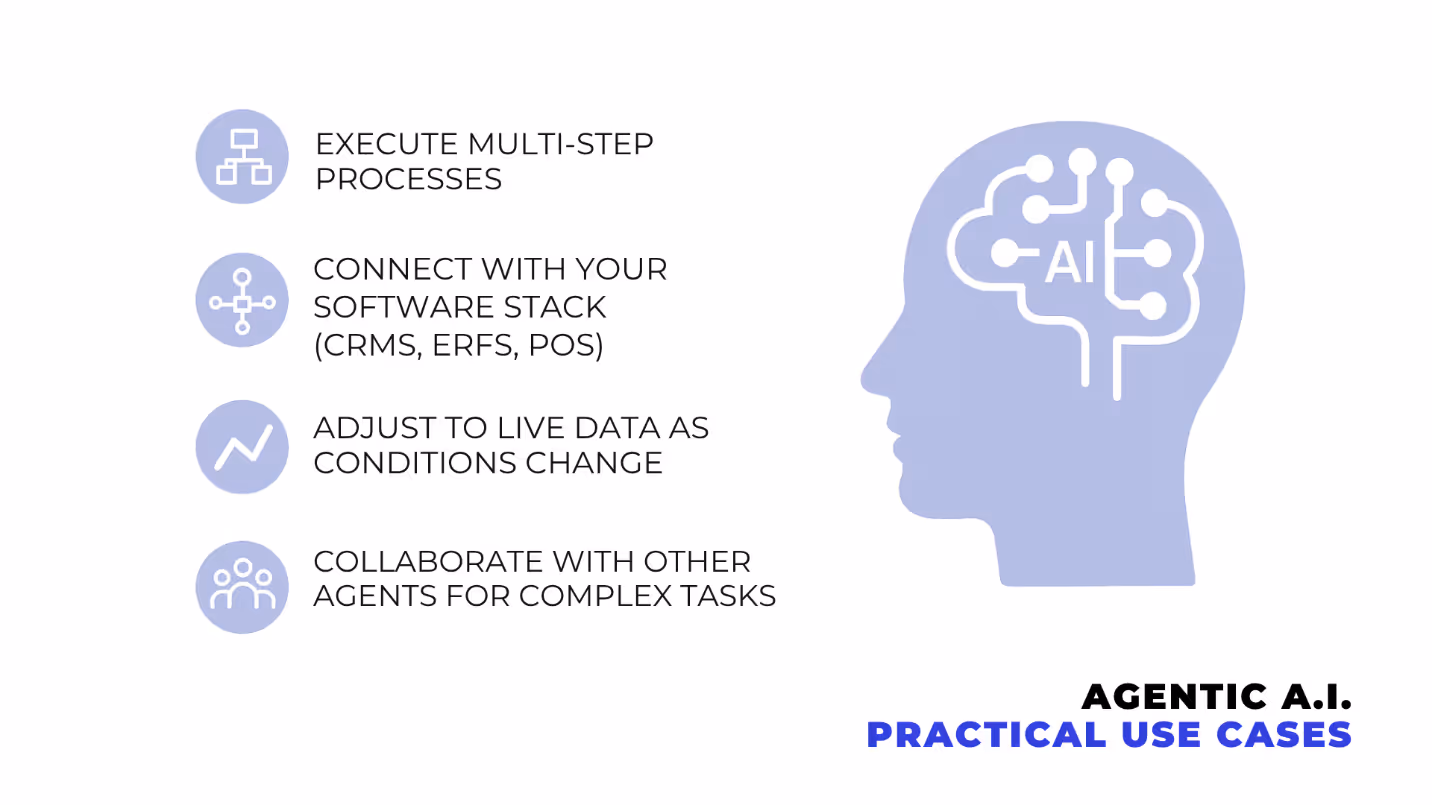 EXECUTE MULTI-STEP PROCESSES

CONNECT WITH YOUR SOFTWARE STACK (CRMS, ERFS, POS)

ADJUST TO LIVE DATA AS CONDITIONS CHANGE

COLLABORATE WITH OTHER AGENTS FOR COMPLEX TASKS

AI

AGENTIC A.I.
PRACTICAL USE CASES